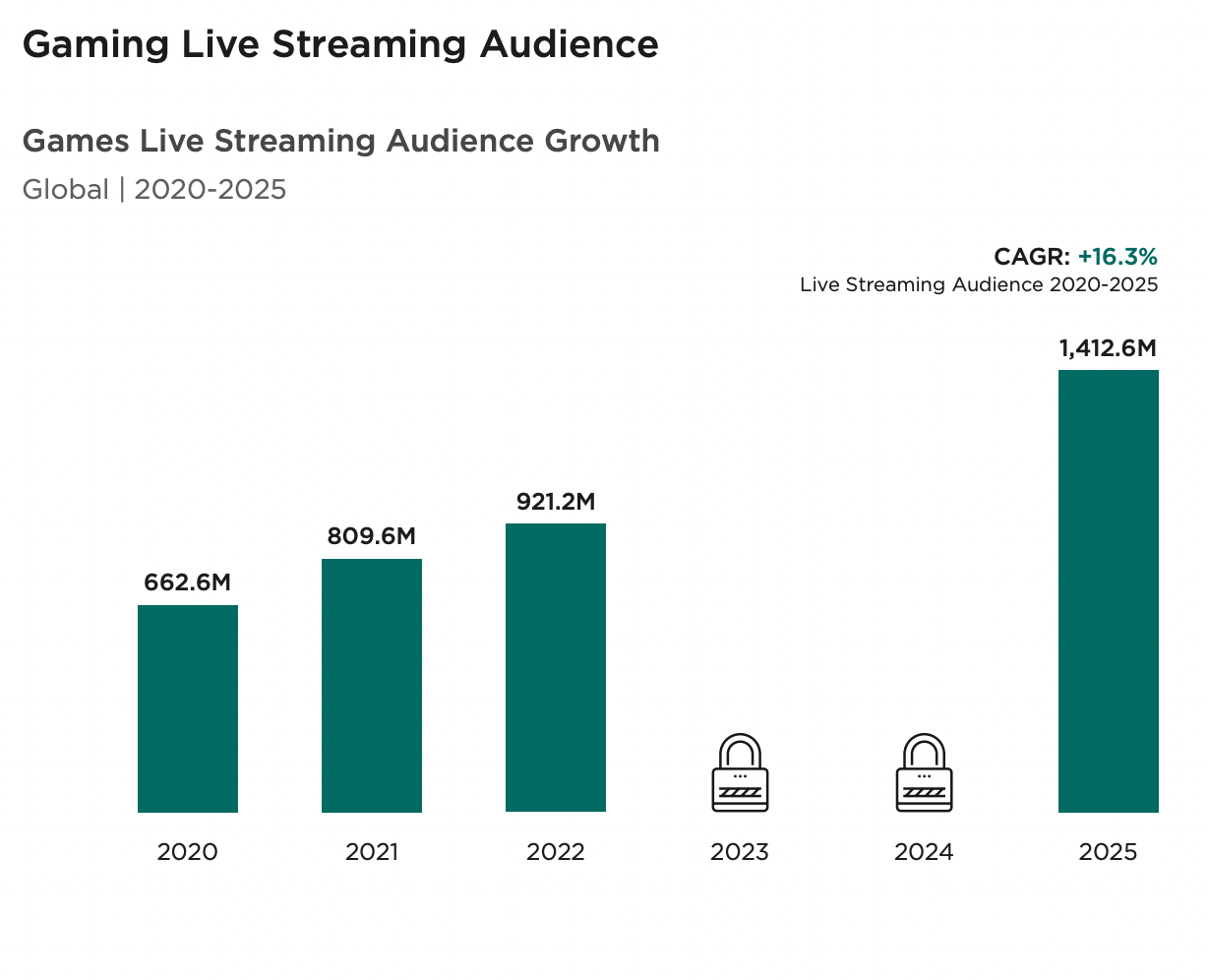 Gaming Live Streaming Audience

Games Live Streaming Audience Growth

Global | 2020-2025

CAGR: +16.3%
Live Streaming Audience 2020-2025

662.6M
809.6M
921.2M
1,412.6M

2020
2021
2022
2023
2024
2025